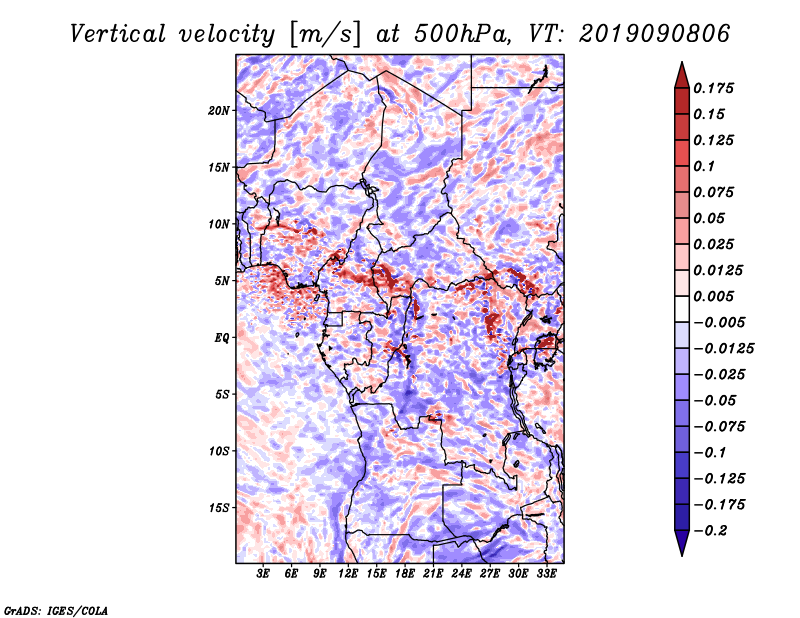 Vertical velocity [m/s] at 500hPa, VT: 2019090806

20N
15N
10N
5N
EQ
5S
10S
15S

3E 6E 9E 12E 15E 18E 21E 24E 27E 30E 33E

0.175
0.15
0.125
0.1
0.075
0.05
0.025
0.0125
0.005
−0.005
−0.0125
−0.025
−0.05
−0.075
−0.1
−0.125
−0.175
−0.2

GrADS: IGES/COLA